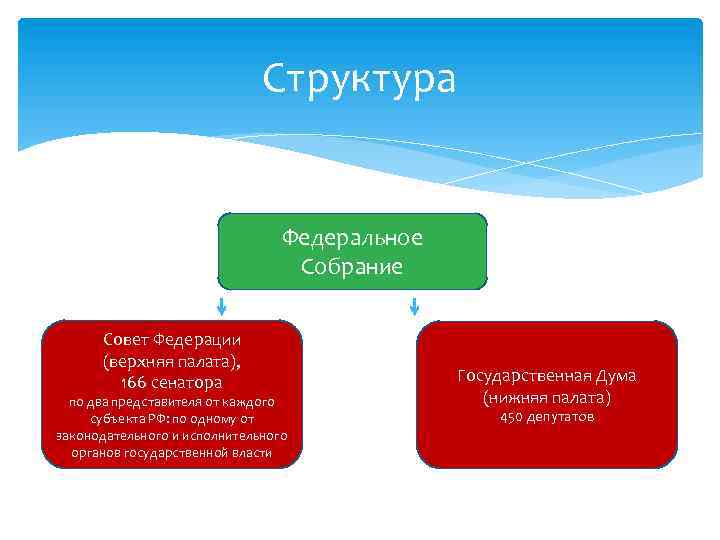 Структура

Федеральное Собрание

Совет Федерации
(верхняя палата),
166 сенатора
по два представителя от каждого субъекта РФ: по одному от законодательного и исполнительного органов государственной власти

Государственная Дума
(нижняя палата)
450 депутатов